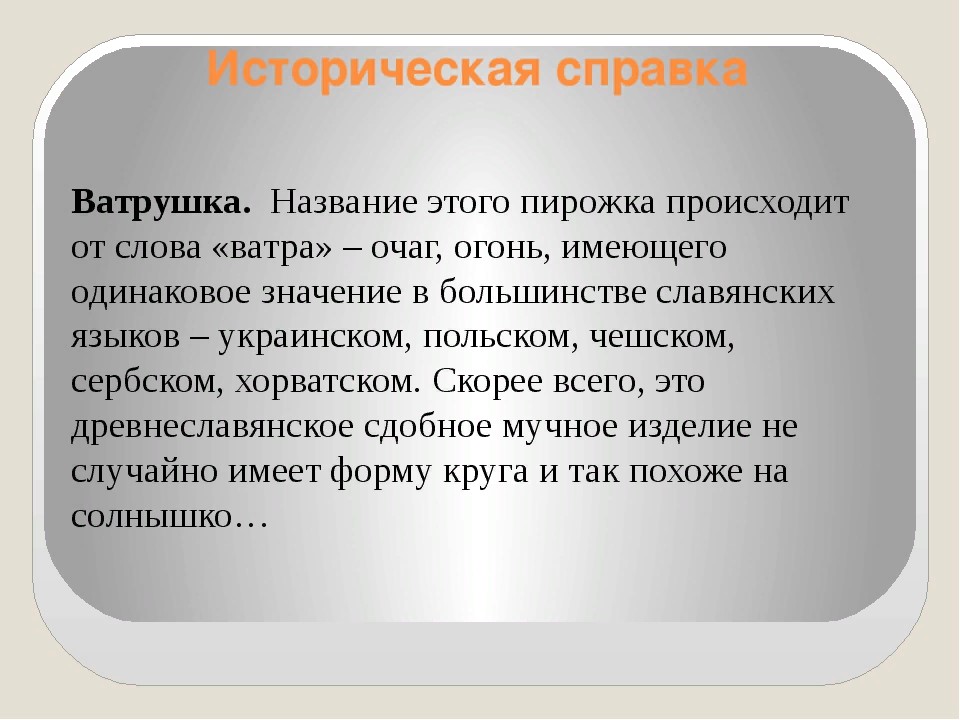 Историческая справка

Ватрушка. Название этого пирожка происходит от слова «ватра» – очаг, огонь, имеющего одинаковое значение в большинстве славянских языков – украинском, польском, чешском, сербском, хорватском. Скорее всего, это древнеславянское сдобное мучное изделие не случайно имеет форму круга и так похоже на солнышко…